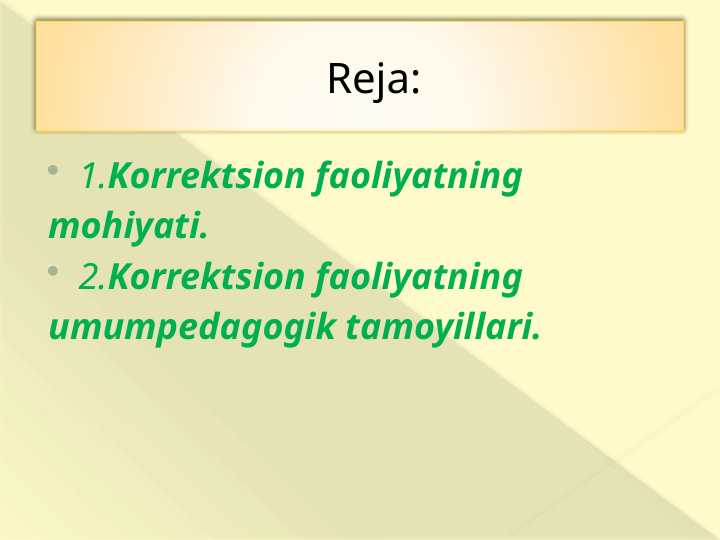 Reja:

• 1.Korrektsion faoliyatning mohiyati.

• 2.Korrektsion faoliyatning umumpedagogik tamoyillari.